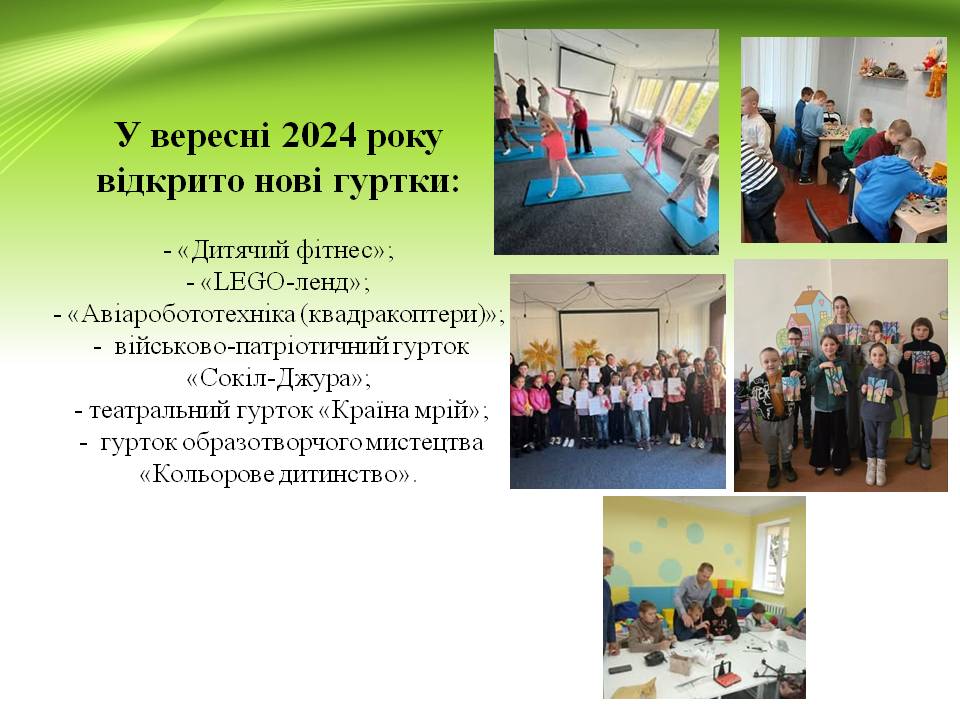 У вересні 2024 року відкрито нові гуртки:

- «Дитячий фітнес»;
- «LEGO-ленд»;
- «Авіаробототехніка (квадракоптери)»;
- військово-патріотичний гурток «Сокіл-Джура»;
- театральний гурток «Країна мрій»;
- гурток образотворчого мистецтва «Кольорове дитинство».